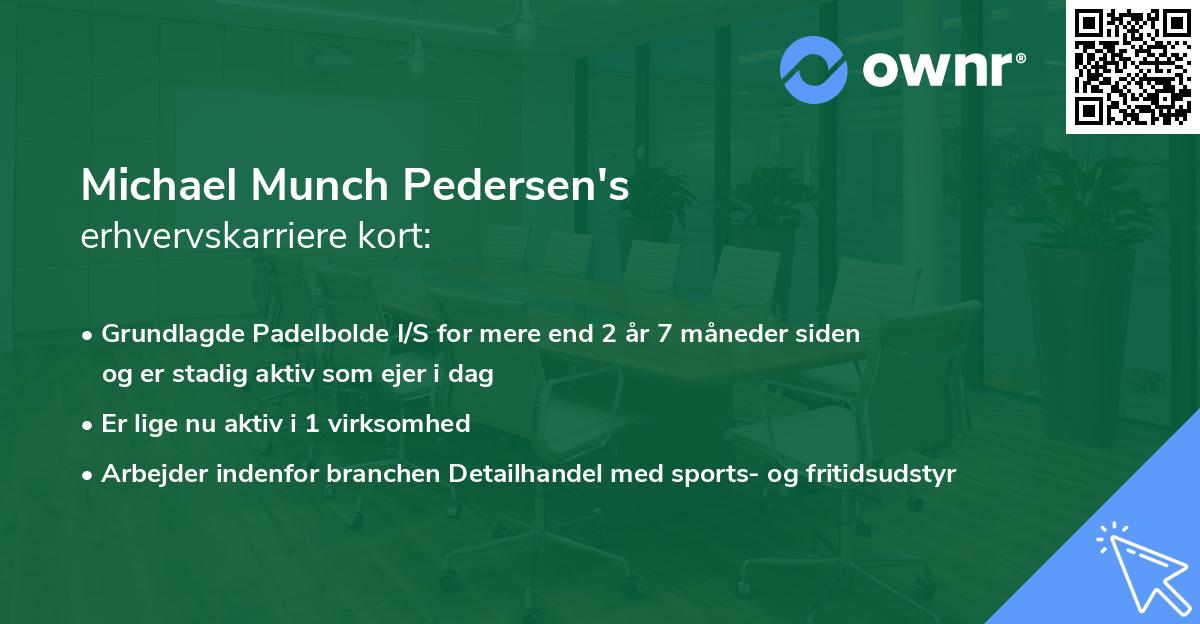 ownr®

Michael Munch Pedersen's
erhvervskarriere kort:

• Grundlagde Padelbolde I/S for mere end 2 år 7 måneder siden og er stadig aktiv som ejer i dag
• Er lige nu aktiv i 1 virksomhed
• Arbejder indenfor branchen Detailhandel med sports- og fritidsudstyr